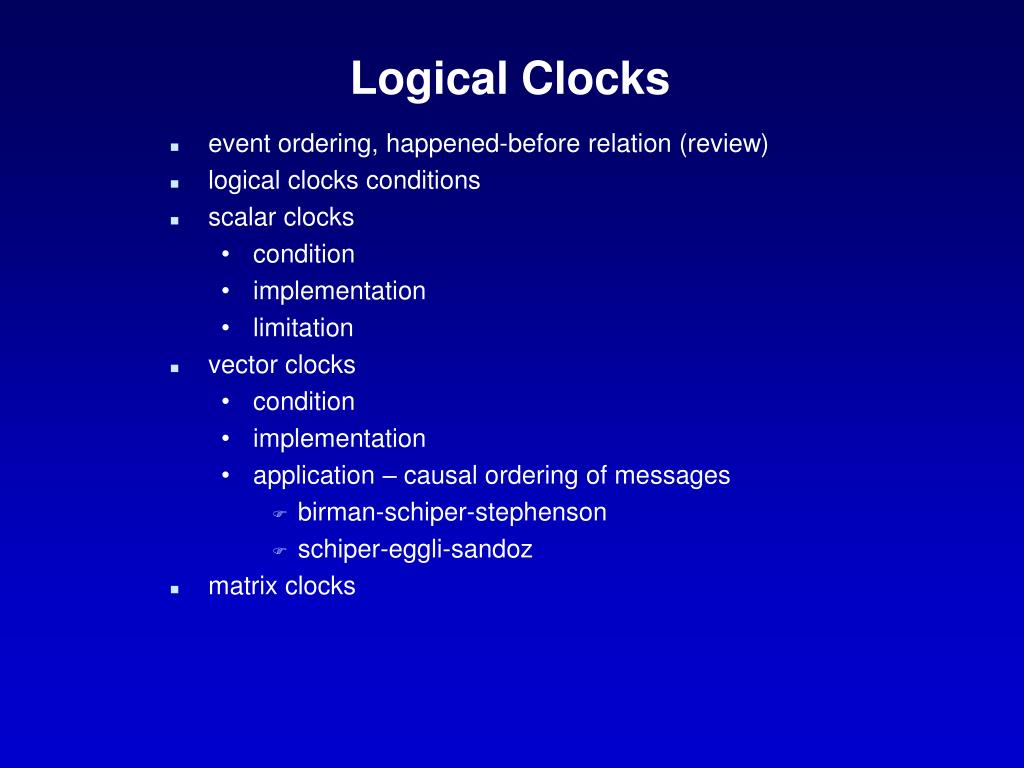 Logical Clocks

- event ordering, happened-before relation (review)
- logical clocks conditions
- scalar clocks
  - condition
  - implementation
  - limitation
- vector clocks
  - condition
  - implementation
  - application – causal ordering of messages
    - birman-schiper-stephenson
    - schiper-eggli-sandoz
- matrix clocks